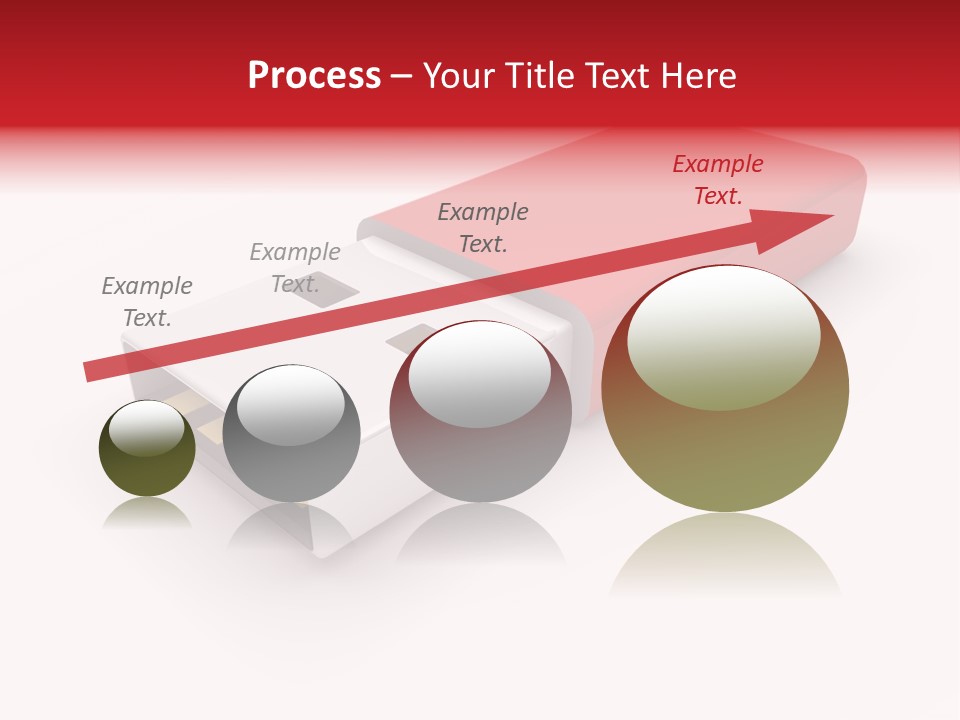 Process – Your Title Text Here

Example Text.

Example Text.

Example Text.

Example Text.